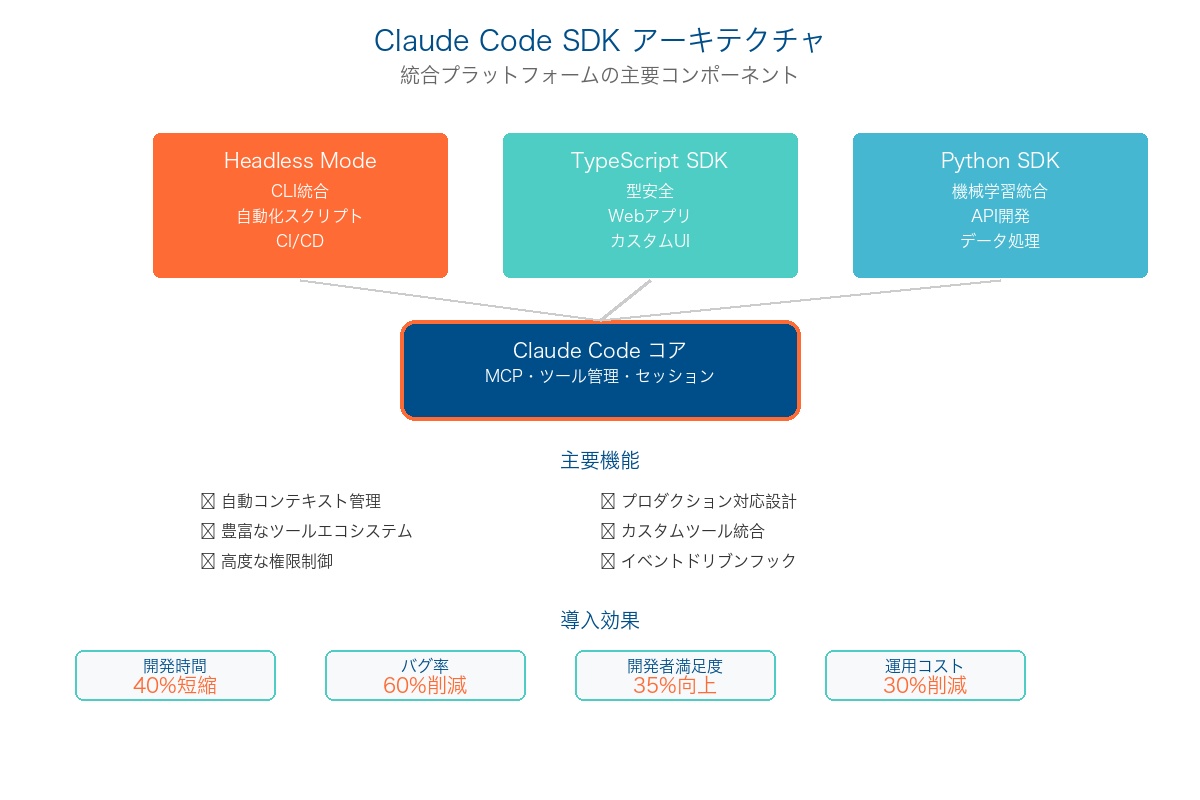 Claude Code SDK アーキテクチャ
統合プラットフォームの主要コンポーネント

Headless Mode
CLI統合
自動化スクリプト
CI/CD

TypeScript SDK
型安全
Webアプリ
カスタムUI

Python SDK
機械学習統合
API開発
データ処理

Claude Code コア
MCP・ツール管理・セッション

主要機能

☒ 自動コンテキスト管理
☒ 豊富なツールエコシステム
☒ 高度な権限制御

☒ プロダクション対応設計
☒ カスタムツール統合
☒ イベントドリブンフック

導入効果

開発時間
40%短縮

バグ率
60%削減

開発者満足度
35%向上

運用コスト
30%削減